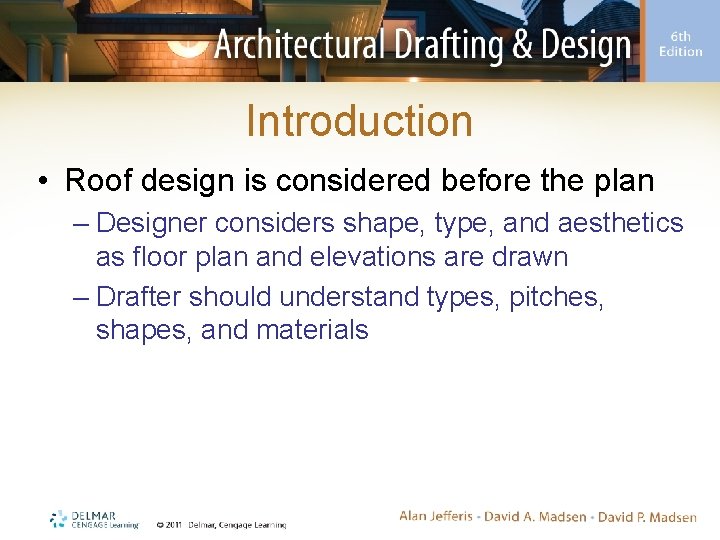 Architectural Drafting & Design

6th Edition

Introduction

• Roof design is considered before the plan

– Designer considers shape, type, and aesthetics as floor plan and elevations are drawn

– Drafter should understand types, pitches, shapes, and materials

DELMAR CENGAGE Learning

© 2011 Delmar, Cengage Learning

Alan Jefferis • David A. Madsen • David P. Madsen